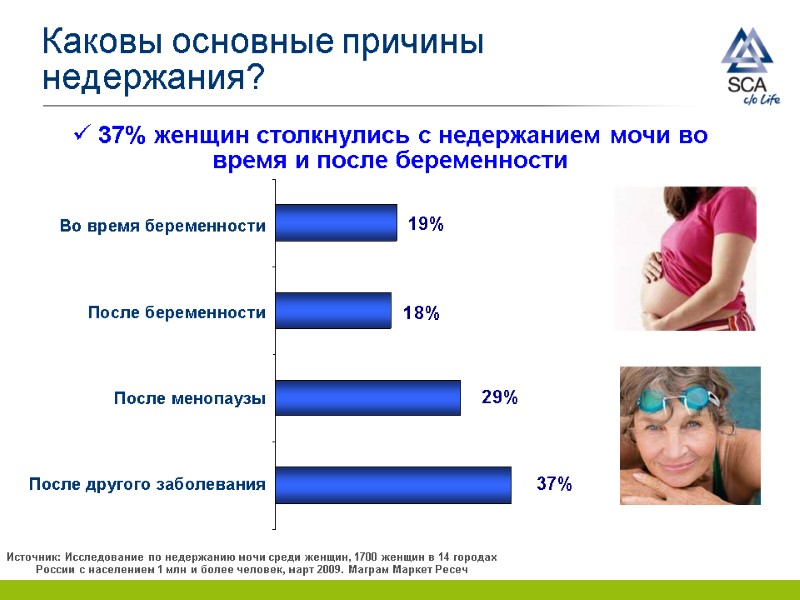 Каковы основные причины недержания?

SCA
c/o Life

✓ 37% женщин столкнулись с недержанием мочи во время и после беременности

Во время беременности 19%

После беременности 18%

После менопаузы 29%

После другого заболевания 37%

Источник: Исследование по недержанию мочи среди женщин, 1700 женщин в 14 городах России с населением 1 млн и более человек, март 2009. Маграм Маркет Ресеч